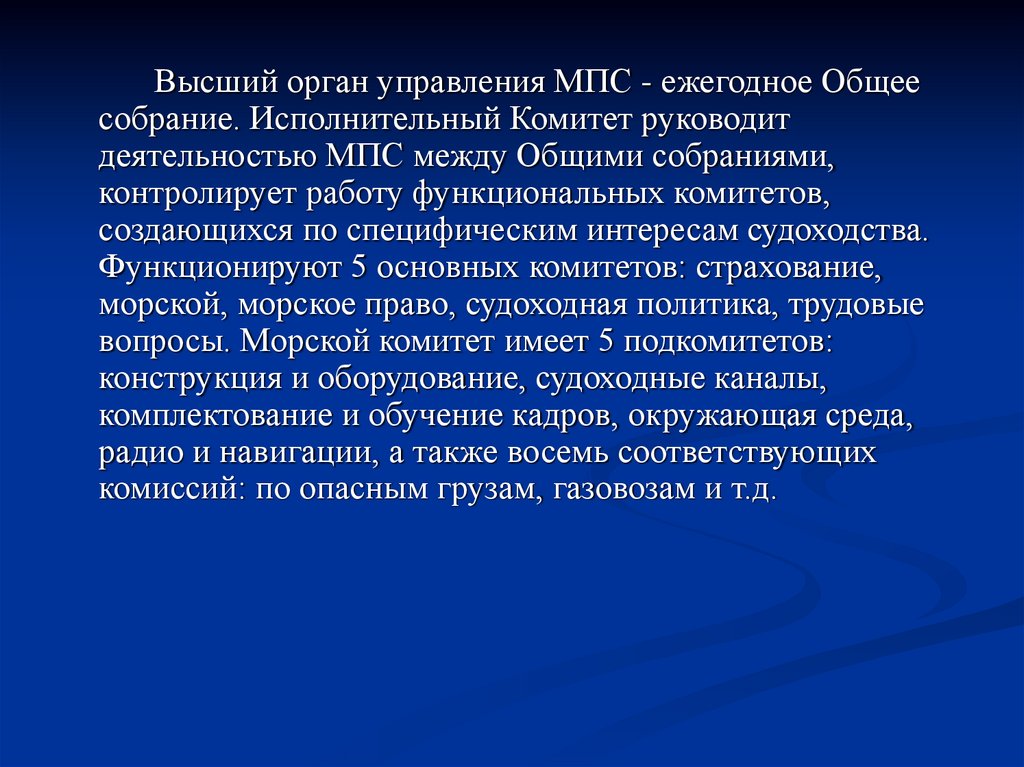 Высший орган управления МПС - ежегодное Общее собрание. Исполнительный Комитет руководит деятельностью МПС между Общими собраниями, контролирует работу функциональных комитетов, создающихся по специфическим интересам судоходства. Функционируют 5 основных комитетов: страхование, морской, морское право, судоходная политика, трудовые вопросы. Морской комитет имеет 5 подкомитетов: конструкция и оборудование, судоходные каналы, комплектование и обучение кадров, окружающая среда, радио и навигации, а также восемь соответствующих комиссий: по опасным грузам, газовозам и т.д.